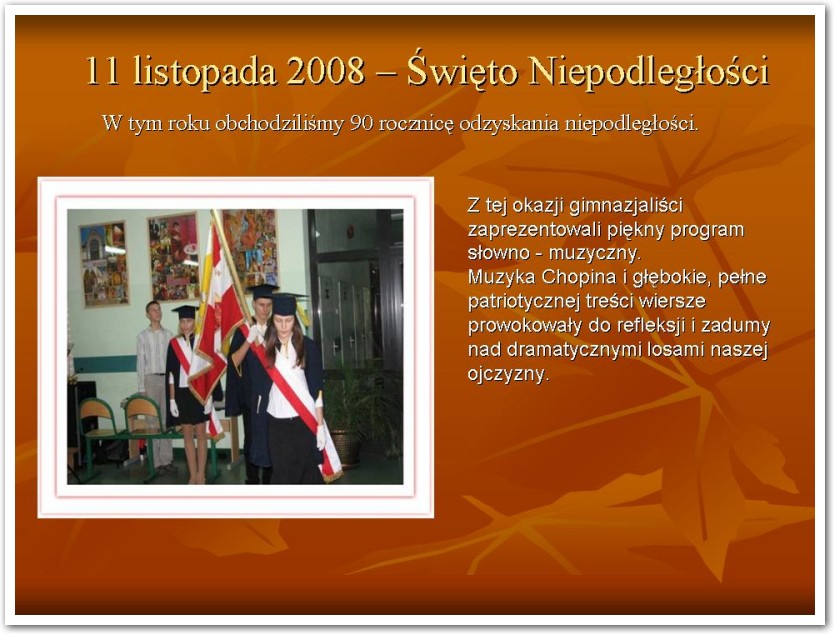 11 listopada 2008 – Święto Niepodległości

W tym roku obchodziliśmy 90 rocznicę odzyskania niepodległości.

Z tej okazji gimnazjaliści zaprezentowali piękny program słowno - muzyczny.
Muzyka Chopina i głębokie, pełne patriotycznej treści wiersze prowokowały do refleksji i zadumy nad dramatycznymi losami naszej ojczyzny.